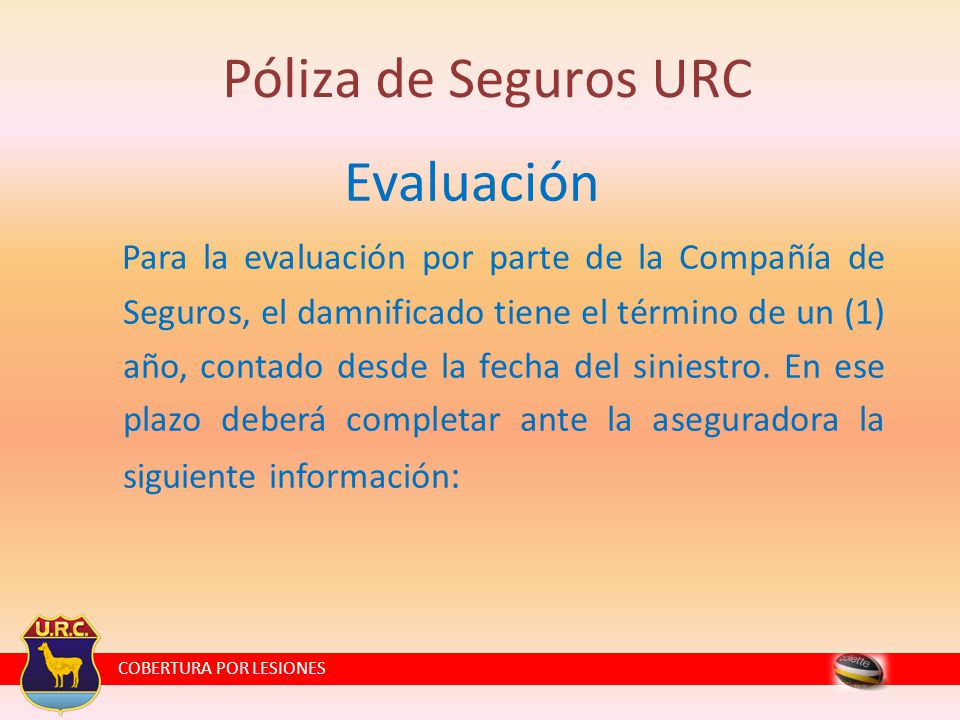 Póliza de Seguros URC

Evaluación

Para la evaluación por parte de la Compañía de Seguros, el damnificado tiene el término de un (1) año, contado desde la fecha del siniestro. En ese plazo deberá completar ante la aseguradora la siguiente información:

U.R.C.

COBERTURA POR LESIONES

colette